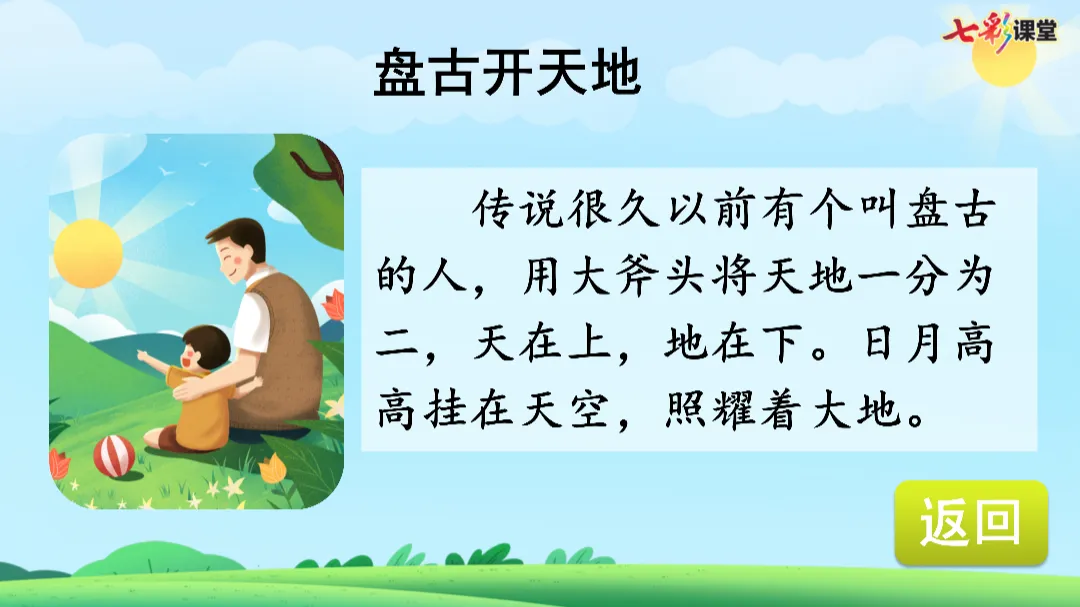 七彩课堂

盘古开天地

传说很久以前有个叫盘古的人，用大斧头将天地一分为二，天在上，地在下。日月高高挂在天空，照耀着大地。

返回